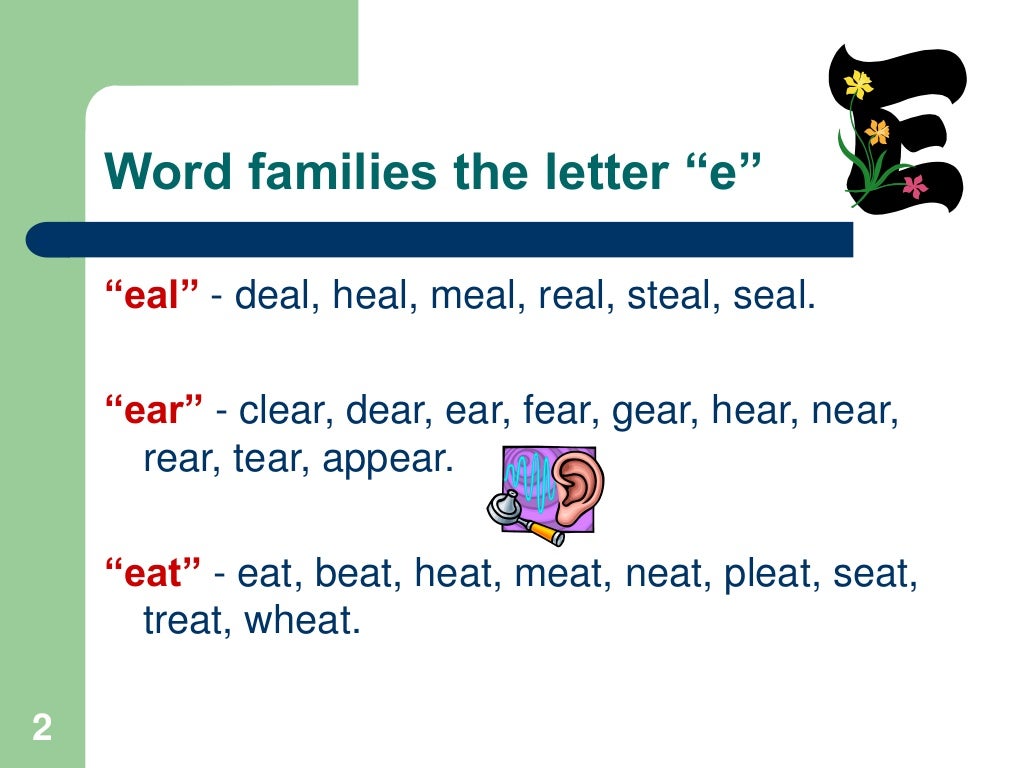 Word families the letter “e”

E

“eal” - deal, heal, meal, real, steal, seal.

“ear” - clear, dear, ear, fear, gear, hear, near, rear, tear, appear.

“eat” - eat, beat, heat, meat, neat, pleat, seat, treat, wheat.

2